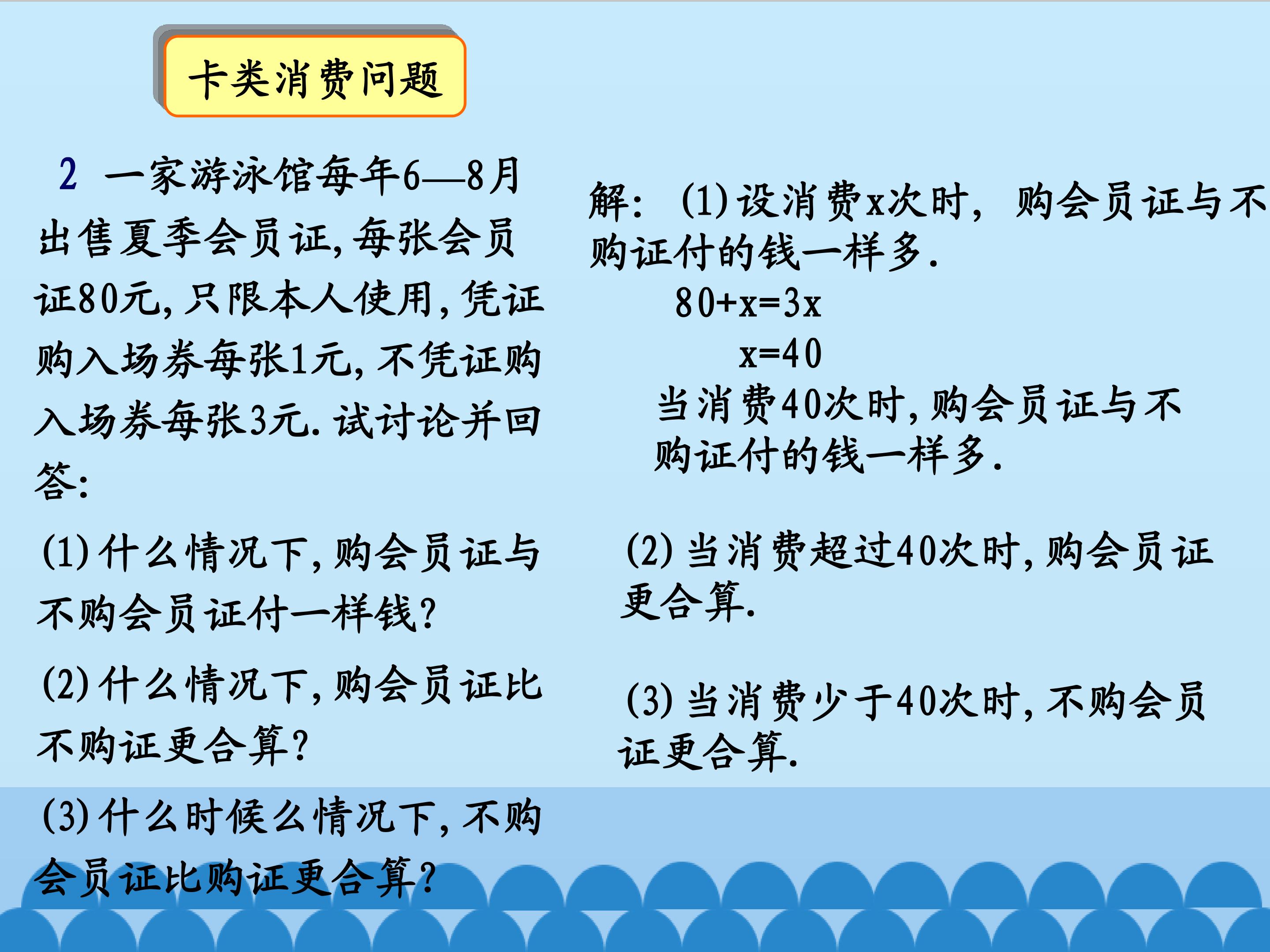 卡类消费问题

2 一家游泳馆每年6—8月出售夏季会员证,每张会员证80元,只限本人使用,凭证购入场券每张1元,不凭证购入场券每张3元.试讨论并回答:

(1)什么情况下,购会员证与不购会员证付一样钱?

(2)什么情况下,购会员证比不购证更合算?

(3)什么时候么情况下,不购会员证比购证更合算?

解: (1)设消费x次时, 购会员证与不购证付的钱一样多.

$80+x=3x$

$x=40$

当消费40次时,购会员证与不购证付的钱一样多.

(2)当消费超过40次时,购会员证更合算.

(3)当消费少于40次时,不购会员证更合算.